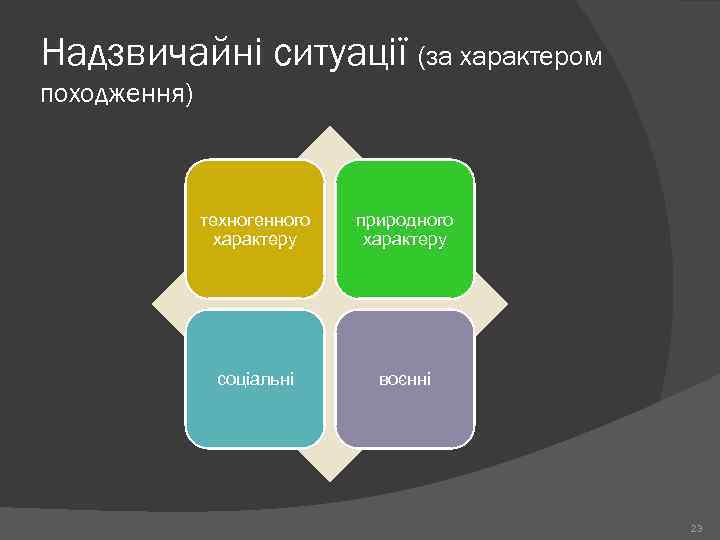 Надзвичайні ситуації (за характером походження)

техногенного характеру

природного характеру

соціальні

воєнні

23